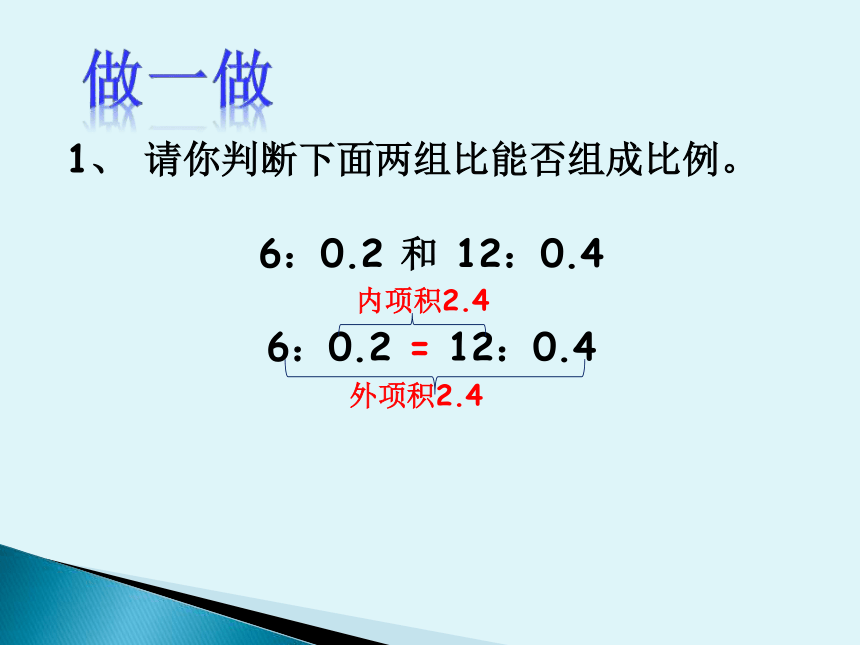 做一做

1、 请你判断下面两组比能否组成比例。

6：0.2 和 12：0.4

内项积2.4

6：0.2 = 12：0.4

外项积2.4